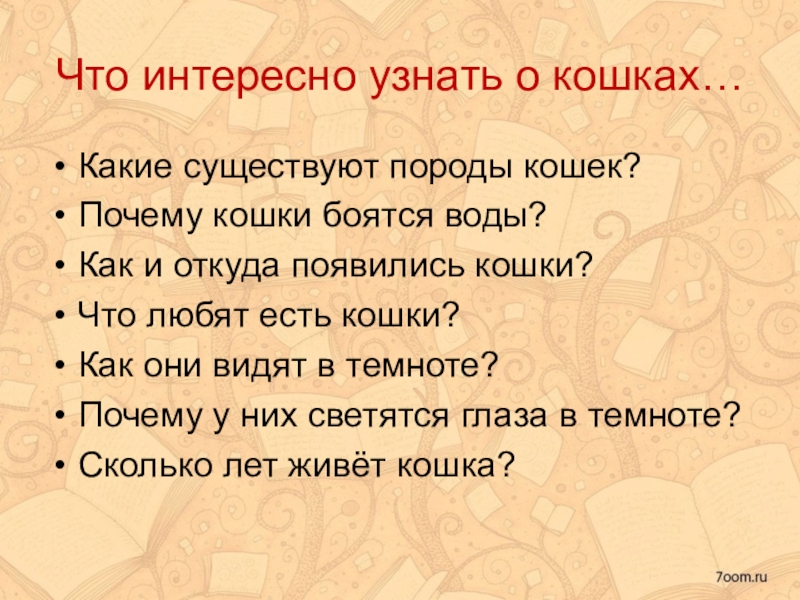 Что интересно узнать о кошках…

• Какие существуют породы кошек?
• Почему кошки боятся воды?
• Как и откуда появились кошки?
• Что любят есть кошки?
• Как они видят в темноте?
• Почему у них светятся глаза в темноте?
• Сколько лет живёт кошка?

7oom.ru